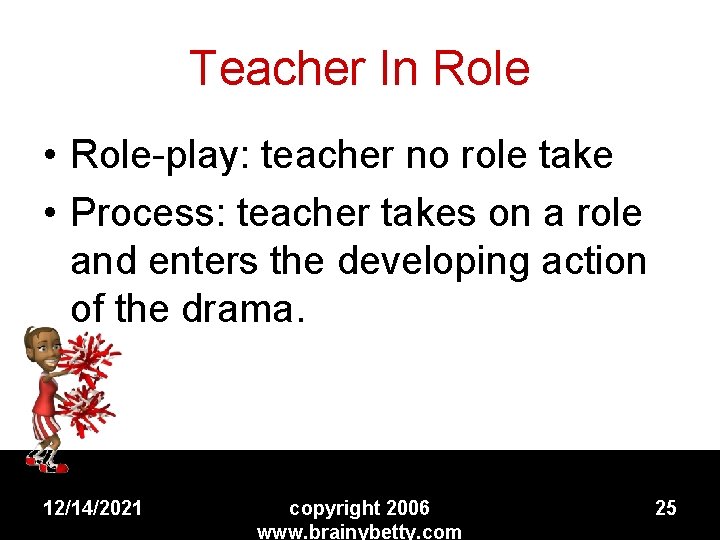 Teacher In Role

• Role-play: teacher no role take
• Process: teacher takes on a role and enters the developing action of the drama.

12/14/2021

copyright 2006
www.brainybetty.com

25